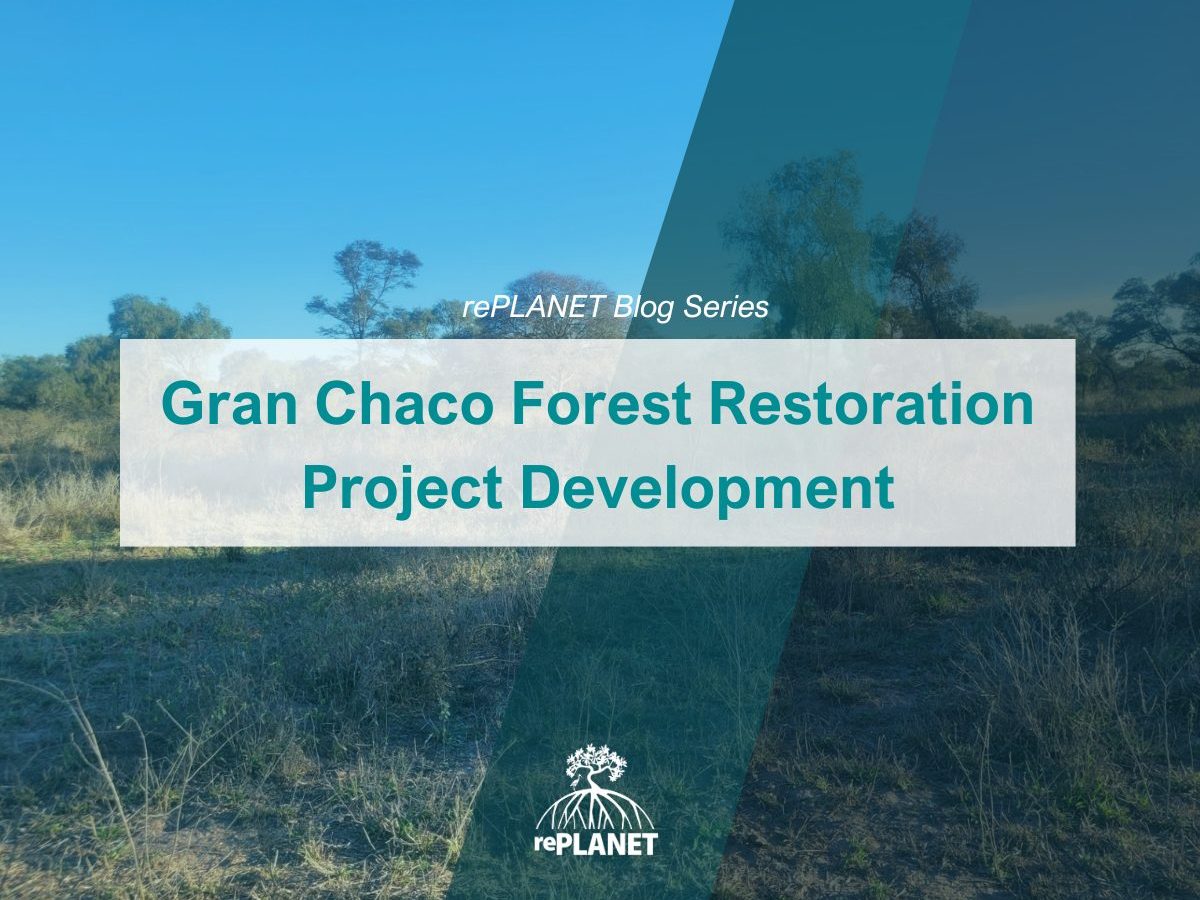 rePLANET Blog Series

Gran Chaco Forest Restoration Project Development

rePLANET